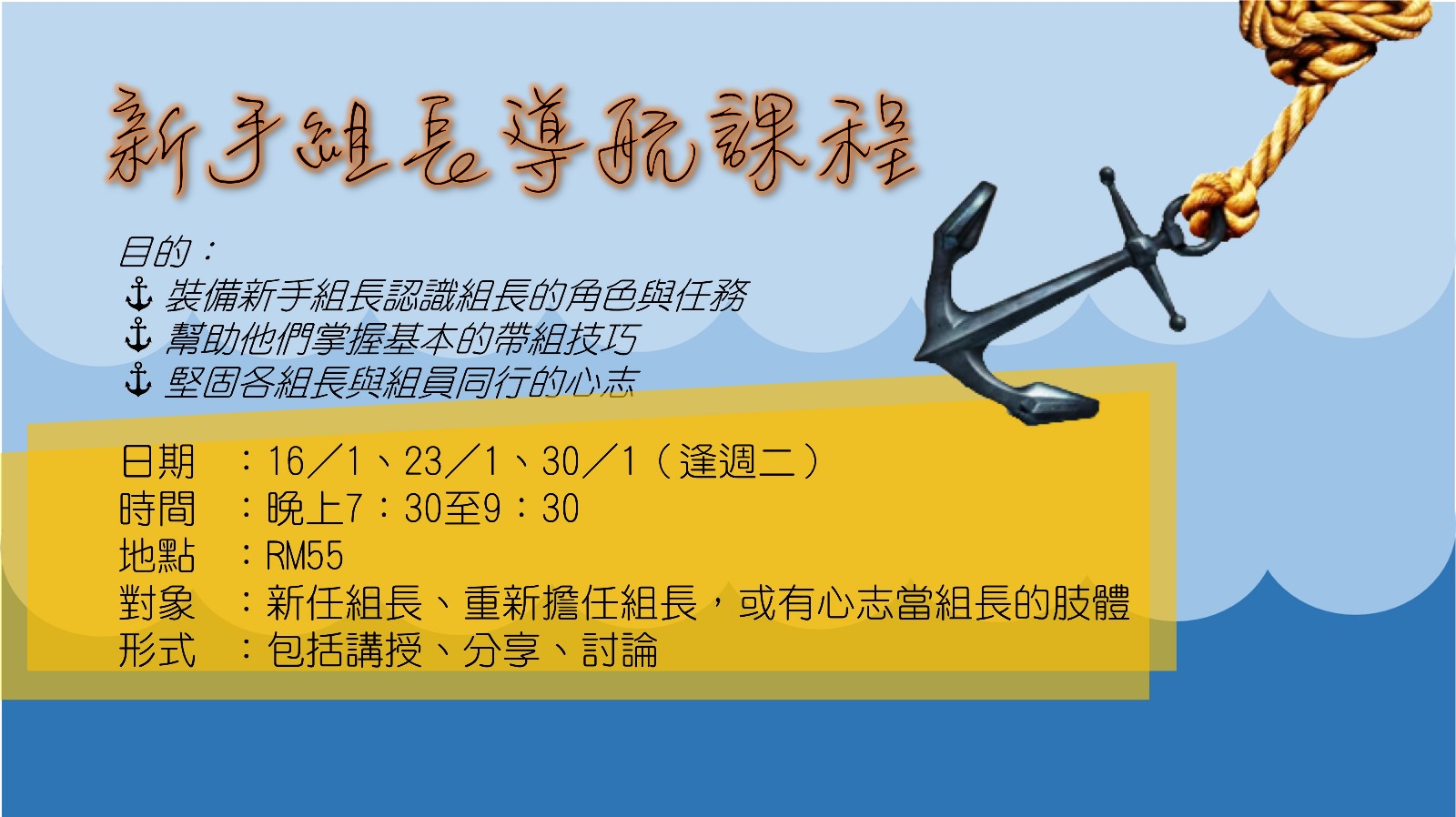 新手組長導航課程

目的：
⚓ 裝備新手組長認識組長的角色與任務
⚓ 幫助他們掌握基本的帶組技巧
⚓ 堅固各組長與組員同行的心志

日期　：16／1、23／1、30／1（逢週二）
時間　：晚上7：30至9：30
地點　：RM55
對象　：新任組長、重新擔任組長，或有心志當組長的肢體
形式　：包括講授、分享、討論